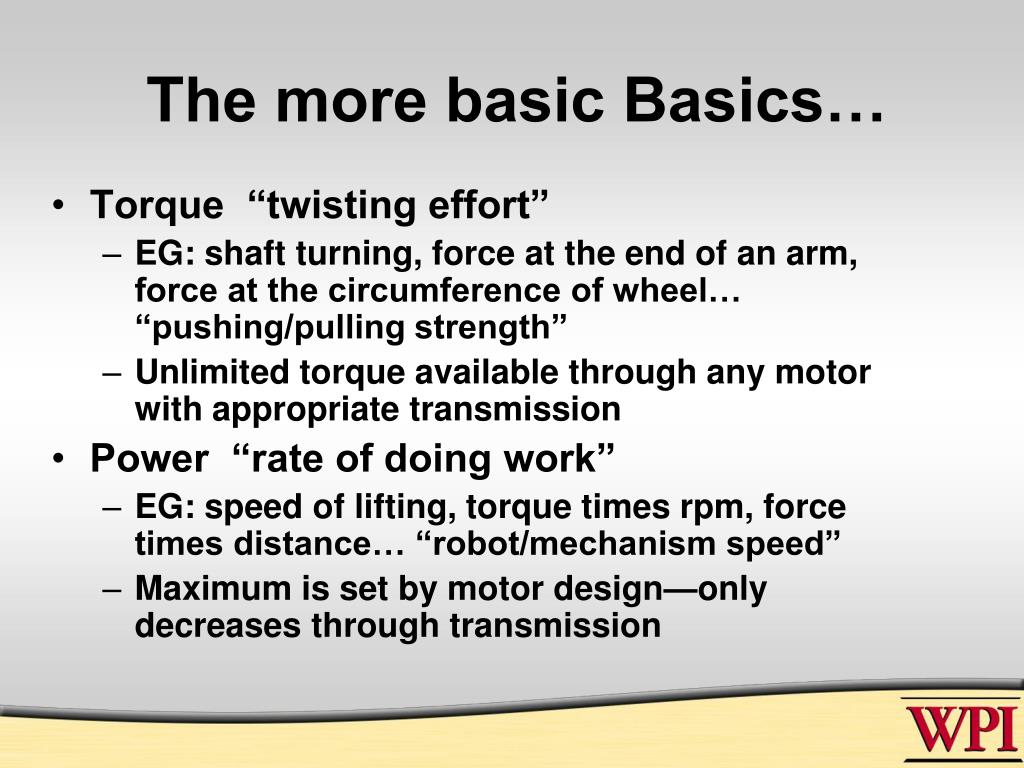 The more basic Basics…

• Torque “twisting effort”
  – EG: shaft turning, force at the end of an arm, force at the circumference of wheel… “pushing/pulling strength”
  – Unlimited torque available through any motor with appropriate transmission
• Power “rate of doing work”
  – EG: speed of lifting, torque times rpm, force times distance… “robot/mechanism speed”
  – Maximum is set by motor design—only decreases through transmission

WPI